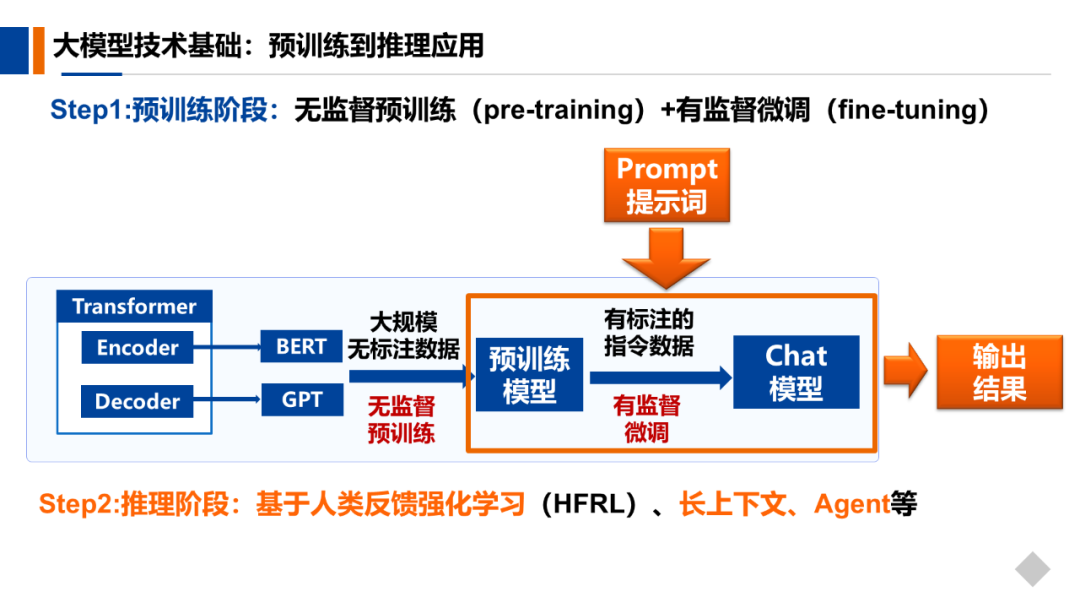 大模型技术基础：预训练到推理应用

Step1:预训练阶段：无监督预训练（pre-training）+有监督微调（fine-tuning）

Prompt
提示词

Transformer

Encoder

Decoder

BERT

GPT

大规模
无标注数据

无监督
预训练

预训练
模型

有标注的
指令数据

有监督
微调

Chat
模型

输出
结果

Step2:推理阶段：基于人类反馈强化学习（HFRL）、长上下文、Agent等